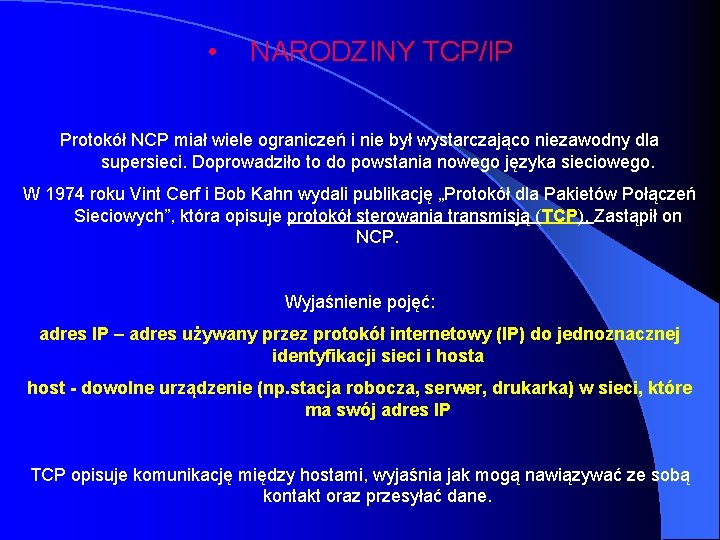 • NARODZINY TCP/IP

Protokół NCP miał wiele ograniczeń i nie był wystarczająco niezawodny dla supersieci. Doprowadziło to do powstania nowego języka sieciowego.

W 1974 roku Vint Cerf i Bob Kahn wydali publikację „Protokół dla Pakietów Połączeń Sieciowych”, która opisuje protokół sterowania transmisją (TCP). Zastąpił on NCP.

Wyjaśnienie pojęć:

adres IP – adres używany przez protokół internetowy (IP) do jednoznacznej identyfikacji sieci i hosta

host - dowolne urządzenie (np.stacja robocza, serwer, drukarka) w sieci, które ma swój adres IP

TCP opisuje komunikację między hostami, wyjaśnia jak mogą nawiązywać ze sobą kontakt oraz przesyłać dane.